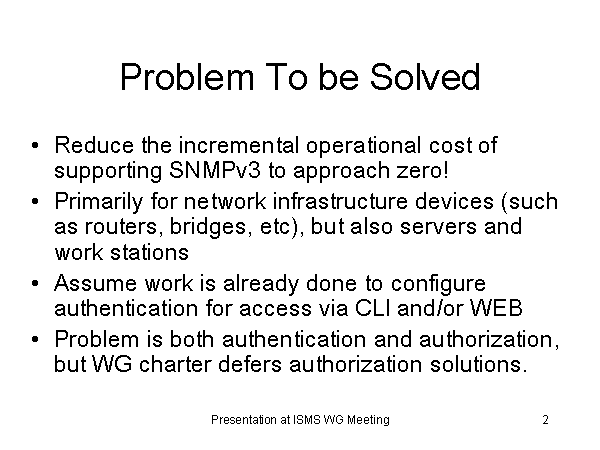 Problem To be Solved

• Reduce the incremental operational cost of supporting SNMPv3 to approach zero!
• Primarily for network infrastructure devices (such as routers, bridges, etc), but also servers and work stations
• Assume work is already done to configure authentication for access via CLI and/or WEB
• Problem is both authentication and authorization, but WG charter defers authorization solutions.

Presentation at ISMS WG Meeting

2